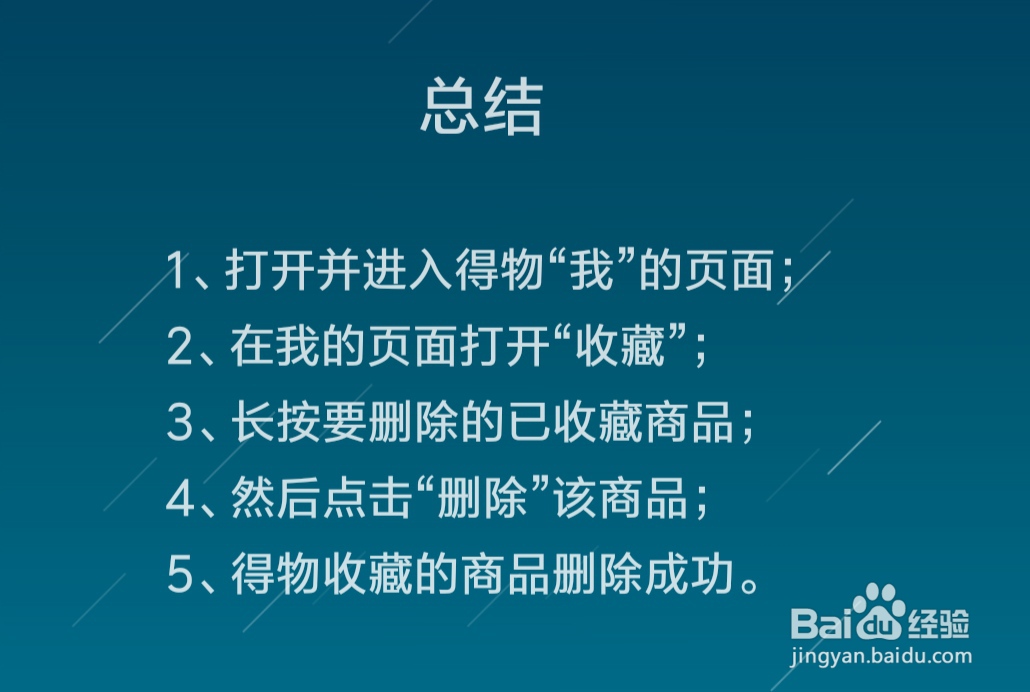 总结

1、打开并进入得物“我”的页面；
2、在我的页面打开“收藏”；
3、长按要删除的已收藏商品；
4、然后点击“删除”该商品；
5、得物收藏的商品删除成功。

Baidu经验
jingyan.baidu.com